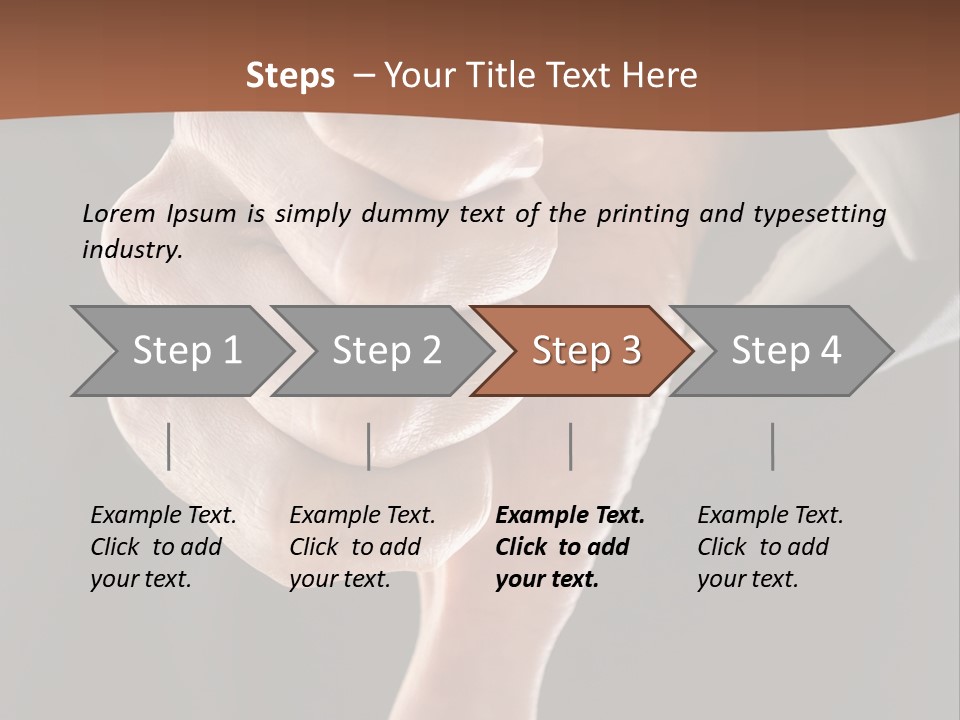 Steps – Your Title Text Here

Lorem Ipsum is simply dummy text of the printing and typesetting industry.

Step 1

Step 2

Step 3

Step 4

Example Text. Click to add your text.

Example Text. Click to add your text.

Example Text. Click to add your text.

Example Text. Click to add your text.